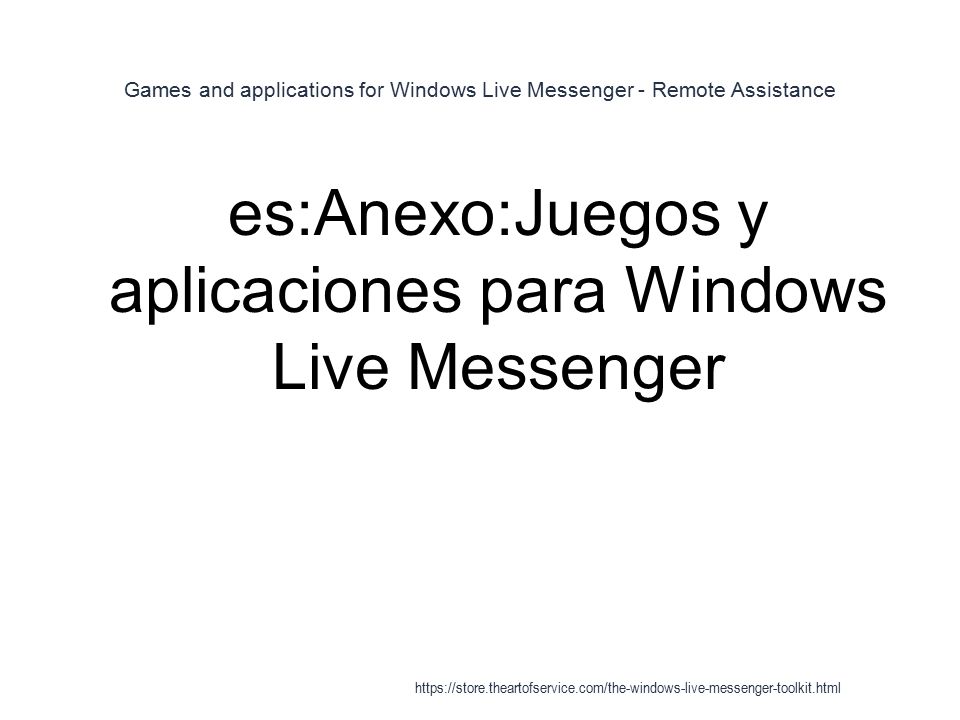 Games and applications for Windows Live Messenger - Remote Assistance

es:Anexo:Juegos y aplicaciones para Windows Live Messenger

https://store.theartofservice.com/the-windows-live-messenger-toolkit.html